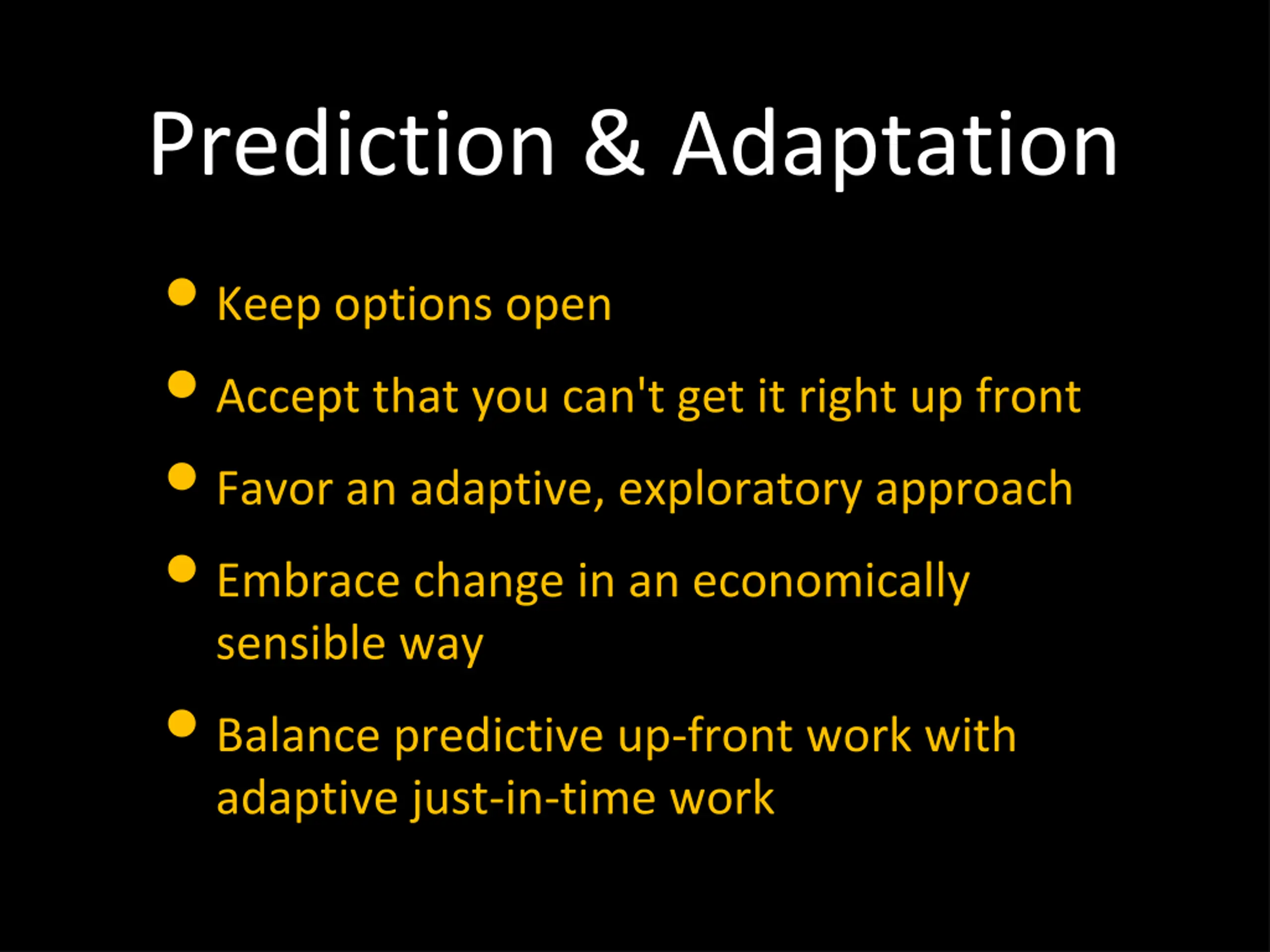 Prediction & Adaptation

- Keep options open
- Accept that you can't get it right up front
- Favor an adaptive, exploratory approach
- Embrace change in an economically sensible way
- Balance predictive up-front work with adaptive just-in-time work